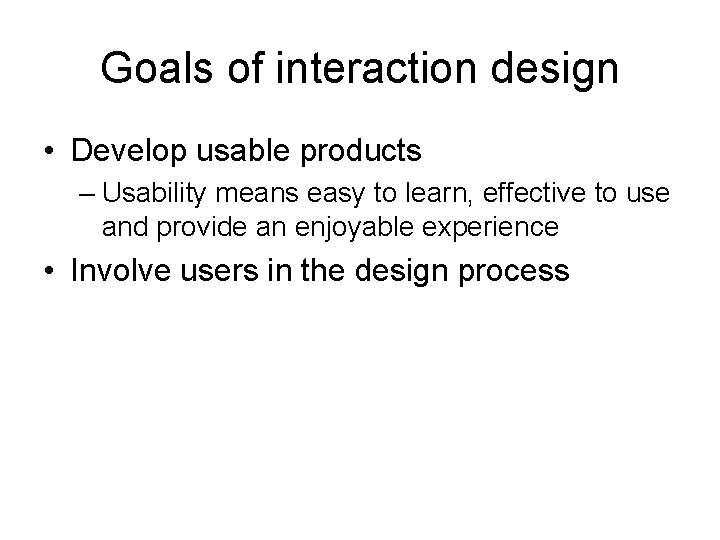 Goals of interaction design

• Develop usable products
– Usability means easy to learn, effective to use and provide an enjoyable experience

• Involve users in the design process